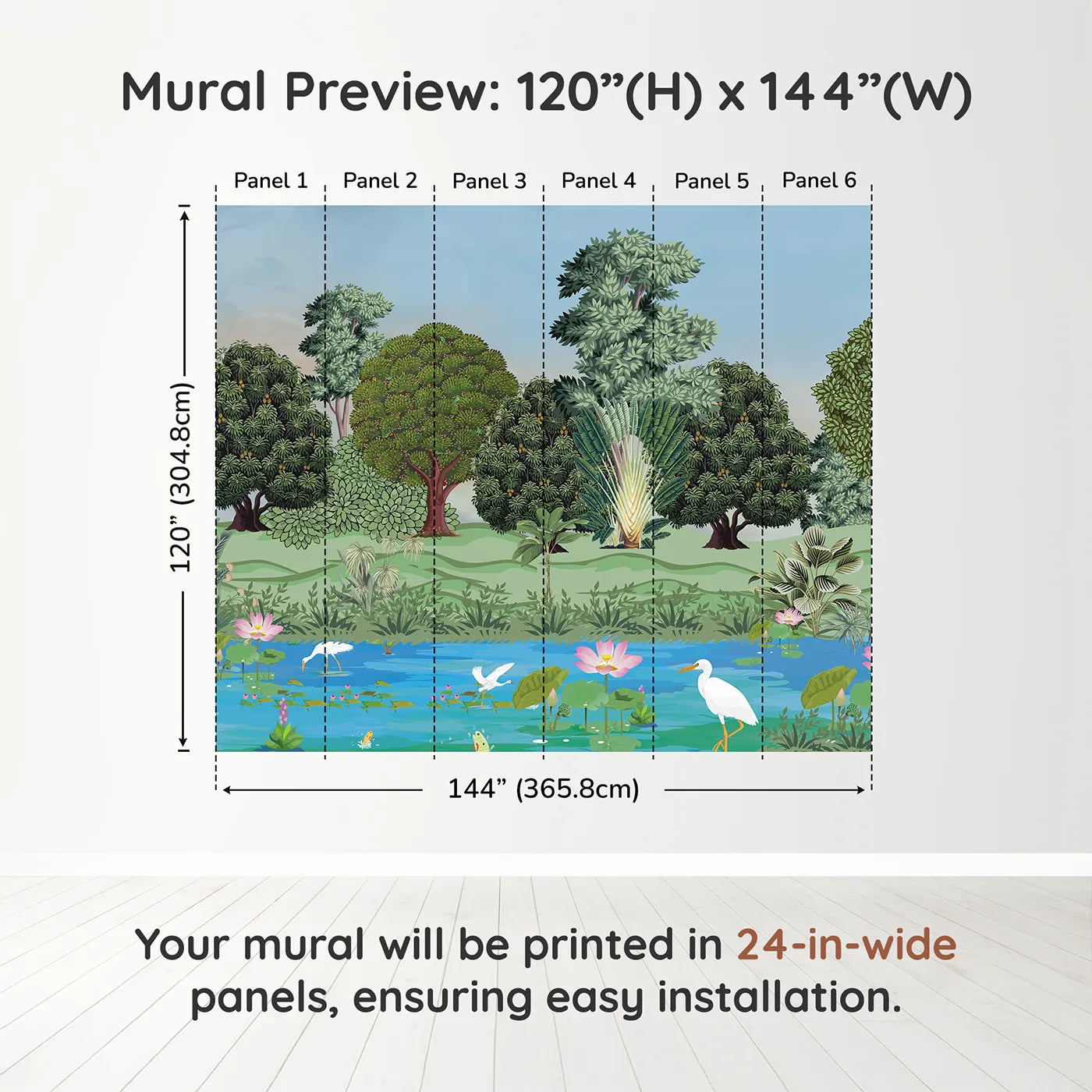 Mural Preview: 120”(H) x 144”(W)

Panel 1 Panel 2 Panel 3 Panel 4 Panel 5 Panel 6

120” (304.8cm)

144” (365.8cm)

Your mural will be printed in 24-in-wide panels, ensuring easy installation.